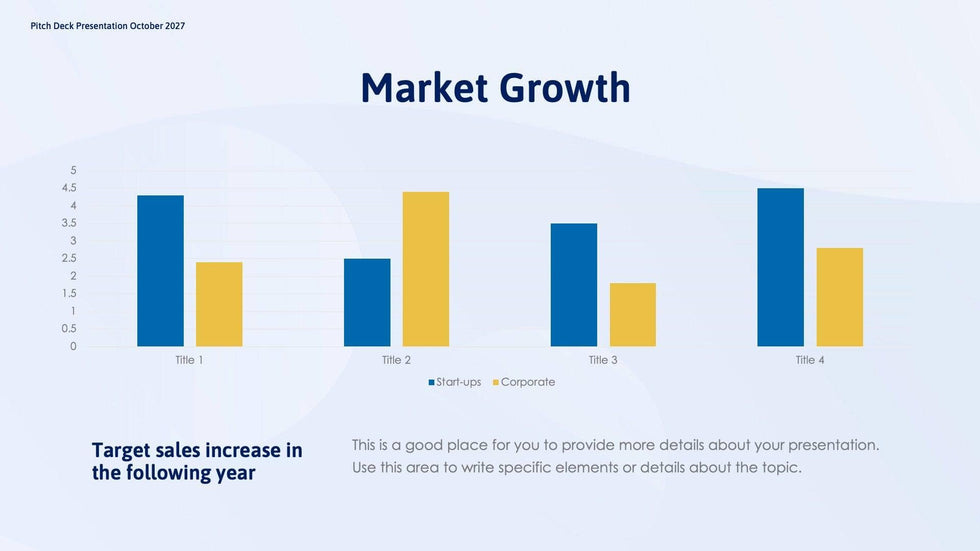 Pitch Deck Presentation October 2027

Market Growth

5
4.5
4
3.5
3
2.5
2
1.5
1
0.5
0

Title 1
Title 2
Title 3
Title 4

Start-ups Corporate

Target sales increase in the following year

This is a good place for you to provide more details about your presentation. Use this area to write specific elements or details about the topic.